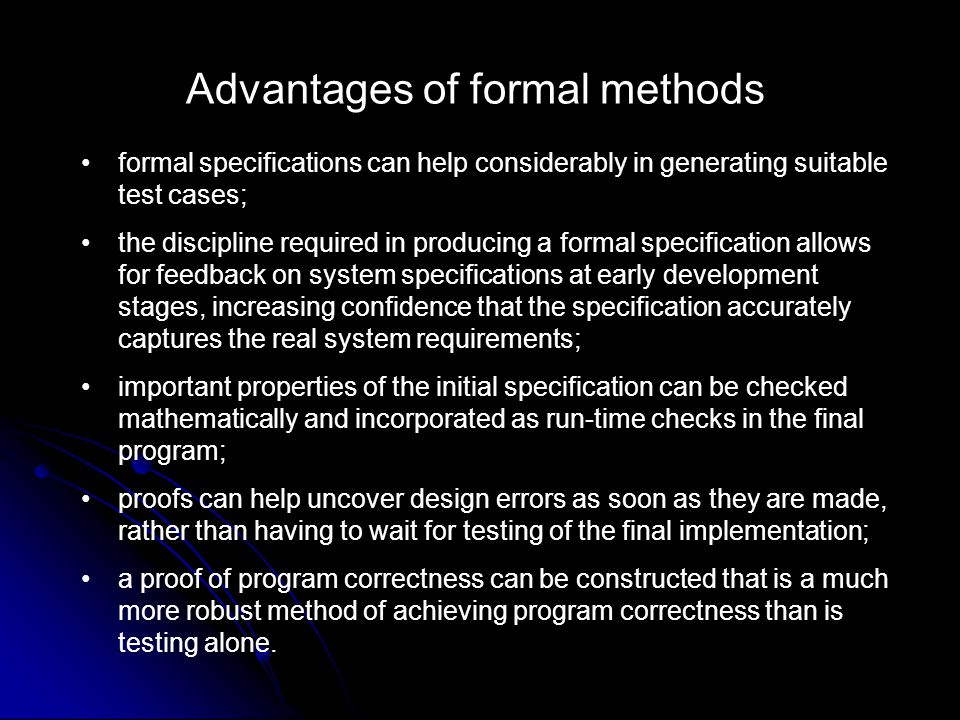 Advantages of formal methods

• formal specifications can help considerably in generating suitable test cases;

• the discipline required in producing a formal specification allows for feedback on system specifications at early development stages, increasing confidence that the specification accurately captures the real system requirements;

• important properties of the initial specification can be checked mathematically and incorporated as run-time checks in the final program;

• proofs can help uncover design errors as soon as they are made, rather than having to wait for testing of the final implementation;

• a proof of program correctness can be constructed that is a much more robust method of achieving program correctness than is testing alone.